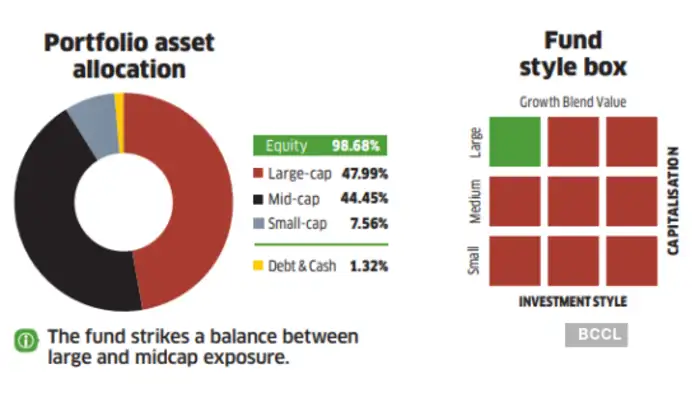 Portfolio asset allocation

Equity 98.68%
Large-cap 47.99%
Mid-cap 44.45%
Small-cap 7.56%
Debt & Cash 1.32%

The fund strikes a balance between large and midcap exposure.

Fund style box

Growth Blend Value
Large
Medium
Small
CAPITALISATION
INVESTMENT STYLE

BCCL